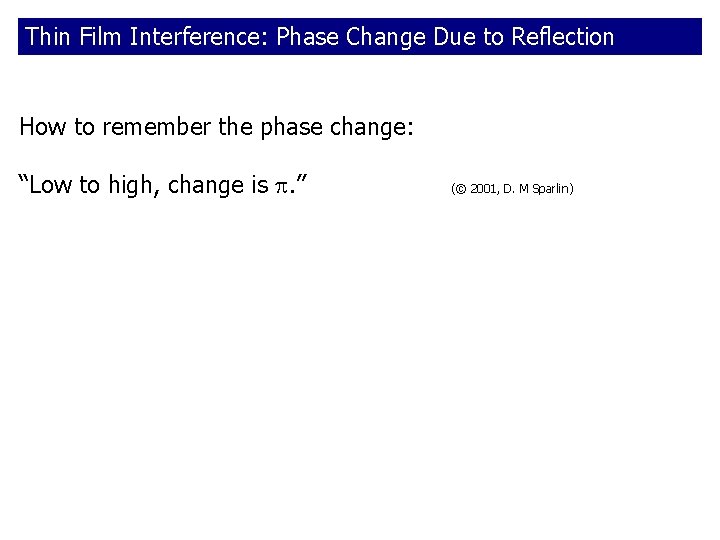 Thin Film Interference: Phase Change Due to Reflection

How to remember the phase change:

“Low to high, change is $\pi$.” (© 2001, D. M Sparlin)